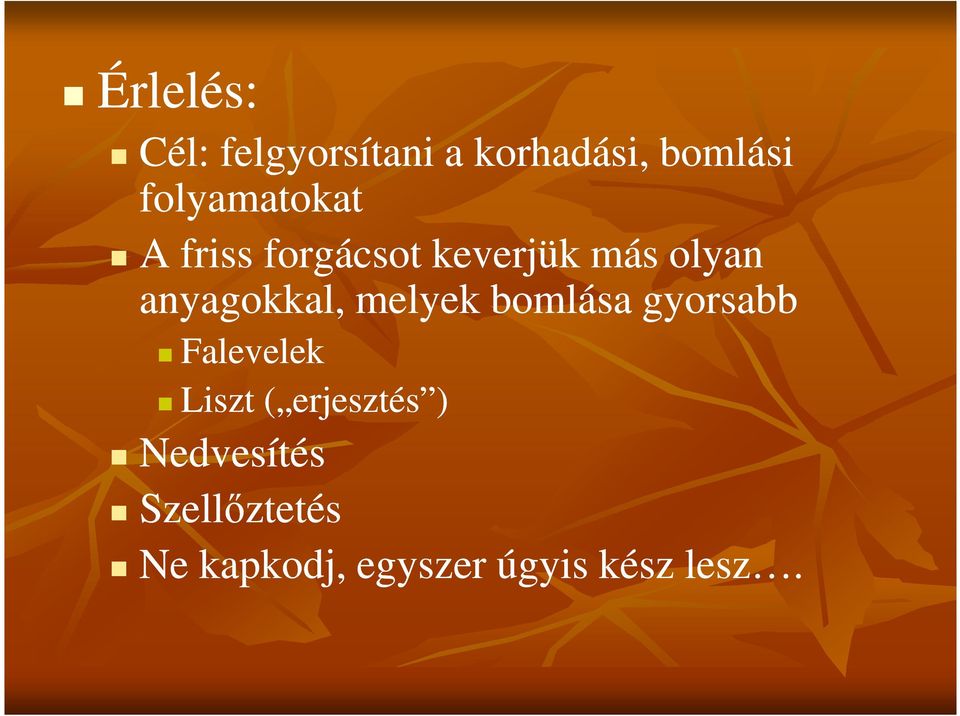 Érlelés:

Cél: felgyorsítani a korhadási, bomlási folyamatokat

A friss forgácsot keverjük más olyan anyagokkal, melyek bomlása gyorsabb

Falevelek

Liszt („erjesztés”)

Nedvesítés

Szellőztetés

Ne kapkodj, egyszer úgyis kész lesz….